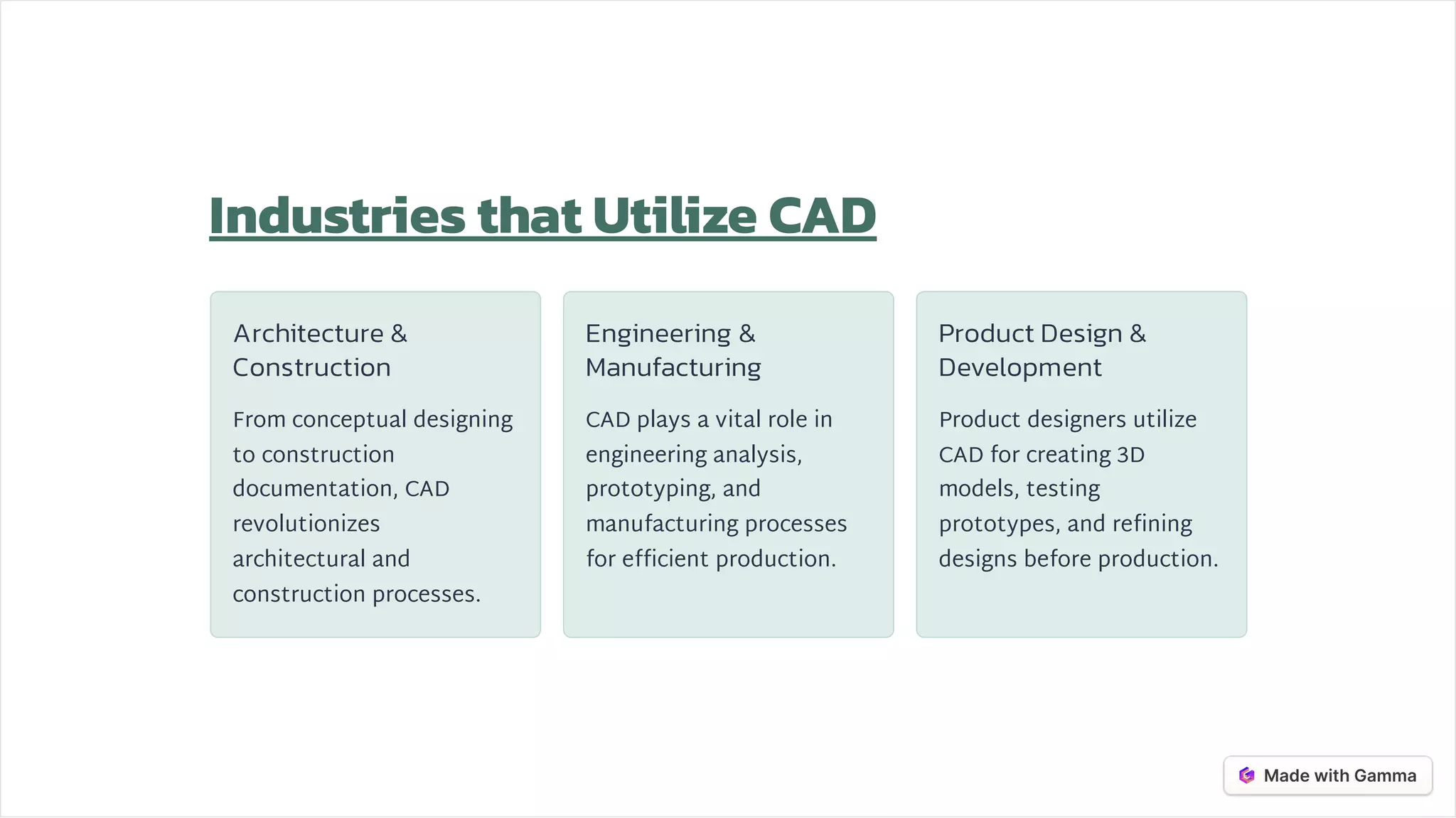 Industries that Utilize CAD

Architecture & Construction

From conceptual designing to construction documentation, CAD revolutionizes architectural and construction processes.

Engineering & Manufacturing

CAD plays a vital role in engineering analysis, prototyping, and manufacturing processes for efficient production.

Product Design & Development

Product designers utilize CAD for creating 3D models, testing prototypes, and refining designs before production.

Made with Gamma